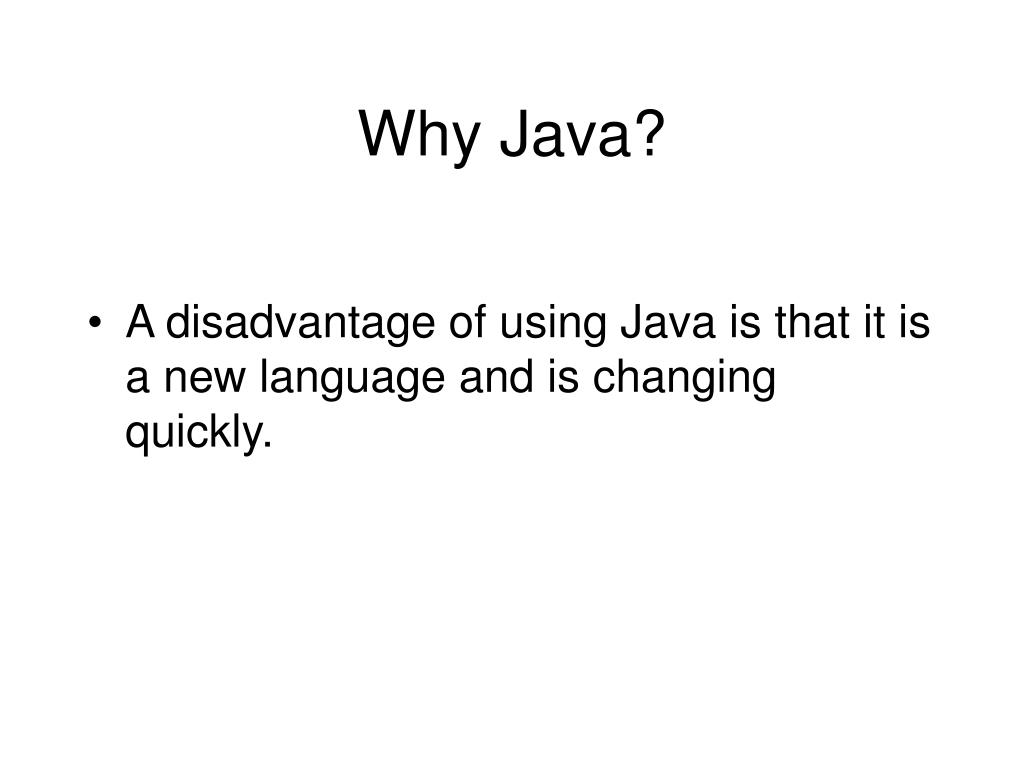 Why Java?

• A disadvantage of using Java is that it is a new language and is changing quickly.